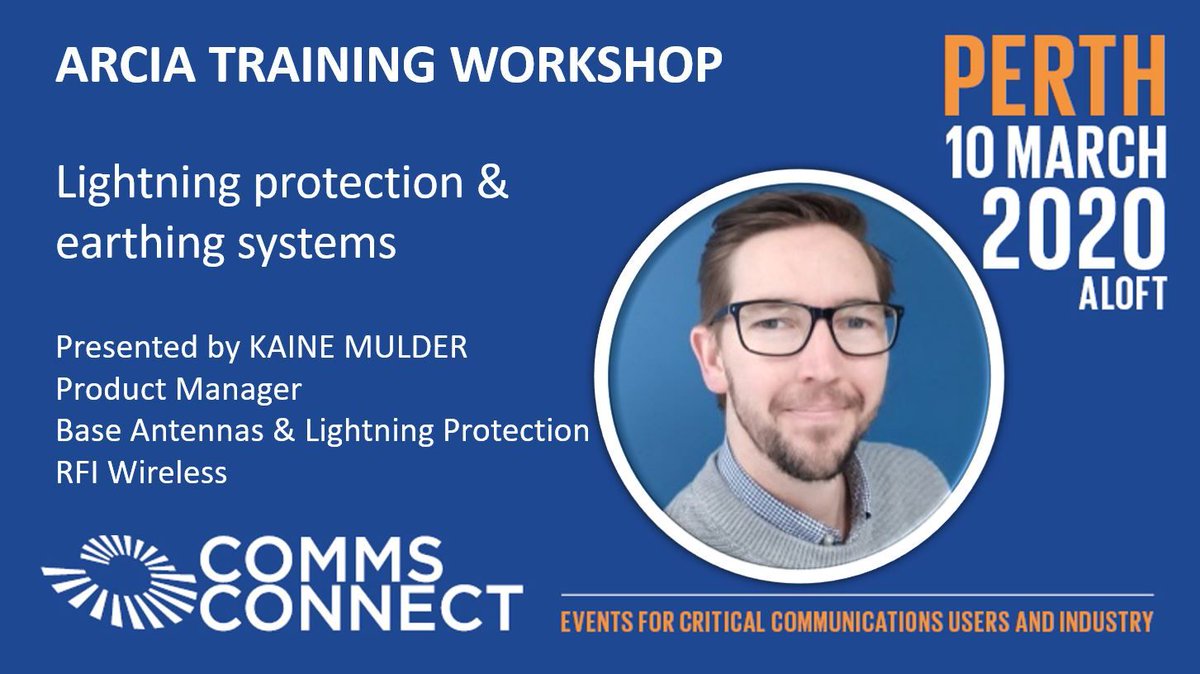 ARCIA TRAINING WORKSHOP

Lightning protection & earthing systems

Presented by KAINE MULDER
Product Manager
Base Antennas & Lightning Protection
RFI Wireless

PERTH
10 MARCH
2020
ALOFT

COMMS CONNECT

EVENTS FOR CRITICAL COMMUNICATIONS USERS AND INDUSTRY